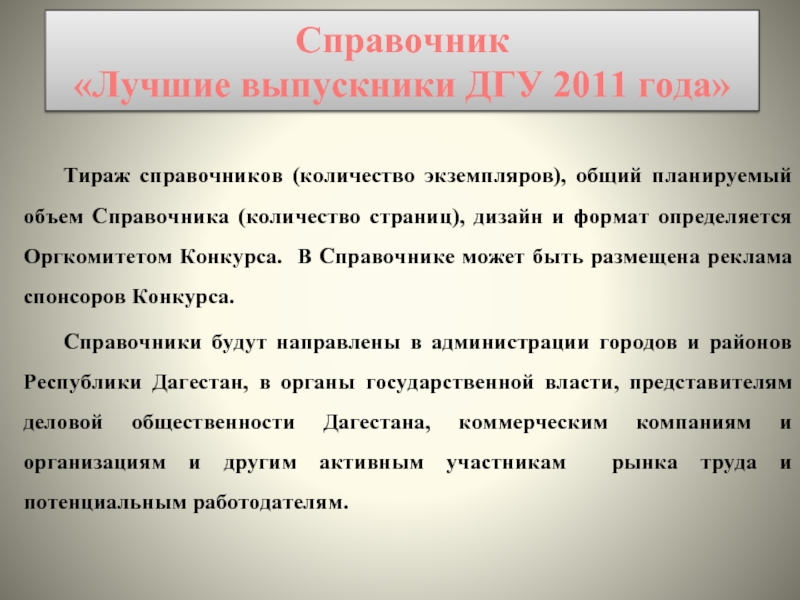 Справочник
«Лучшие выпускники ДГУ 2011 года»

Тираж справочников (количество экземпляров), общий планируемый объем Справочника (количество страниц), дизайн и формат определяется Оргкомитетом Конкурса. В Справочнике может быть размещена реклама спонсоров Конкурса.

Справочники будут направлены в администрации городов и районов Республики Дагестан, в органы государственной власти, представителям деловой общественности Дагестана, коммерческим компаниям и организациям и другим активным участникам рынка труда и потенциальным работодателям.